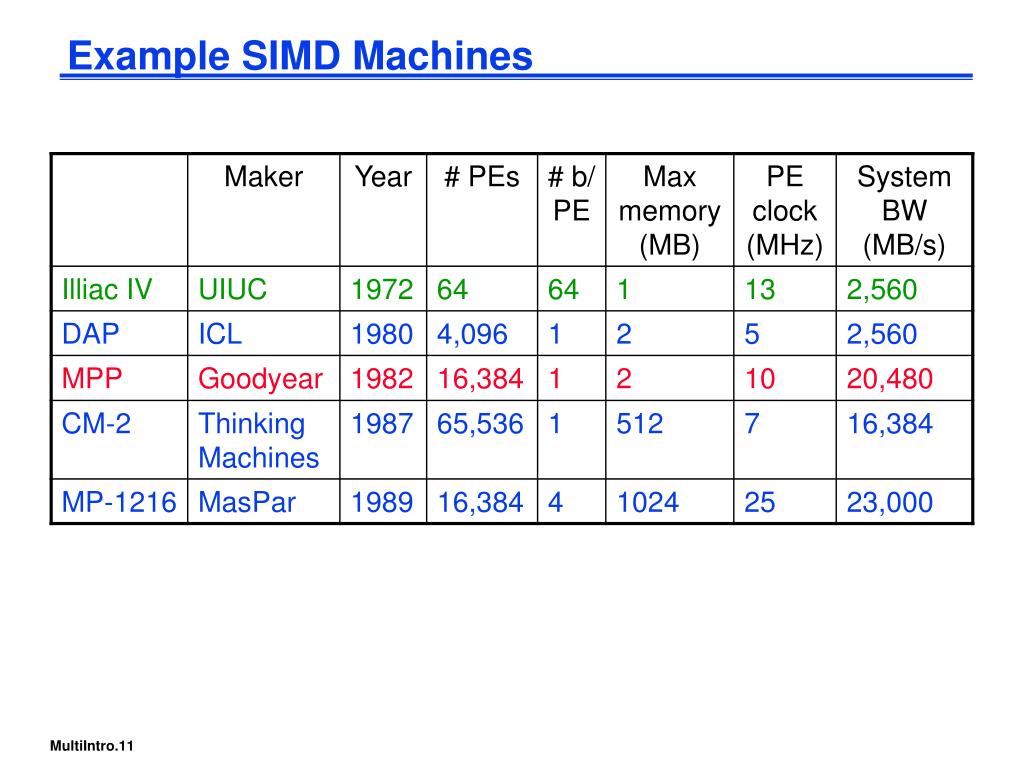 Example SIMD Machines

| | Maker | Year | # PEs | # b/ PE | Max memory (MB) | PE clock (MHz) | System BW (MB/s) |
|---|---|---|---|---|---|---|---|
| Illiac IV | UIUC | 1972 | 64 | 64 | 1 | 13 | 2,560 |
| DAP | ICL | 1980 | 4,096 | 1 | 2 | 5 | 2,560 |
| MPP | Goodyear | 1982 | 16,384 | 1 | 2 | 10 | 20,480 |
| CM-2 | Thinking Machines | 1987 | 65,536 | 1 | 512 | 7 | 16,384 |
| MP-1216 | MasPar | 1989 | 16,384 | 4 | 1024 | 25 | 23,000 |

MultiIntro.11